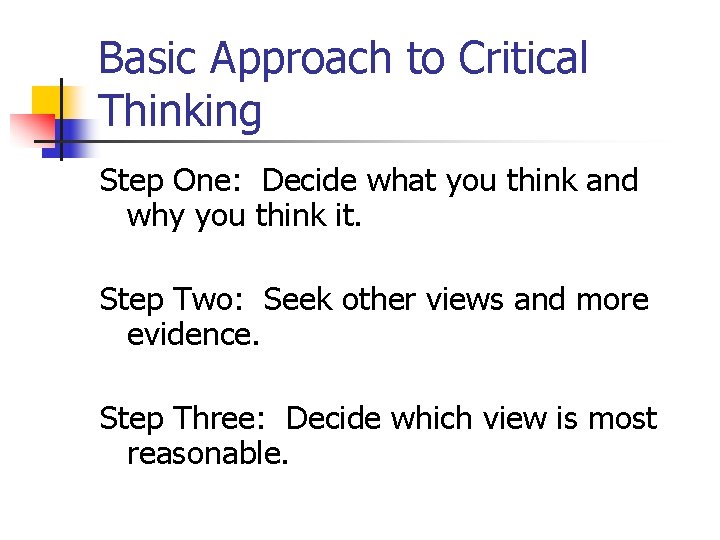 Basic Approach to Critical Thinking

Step One: Decide what you think and why you think it.

Step Two: Seek other views and more evidence.

Step Three: Decide which view is most reasonable.